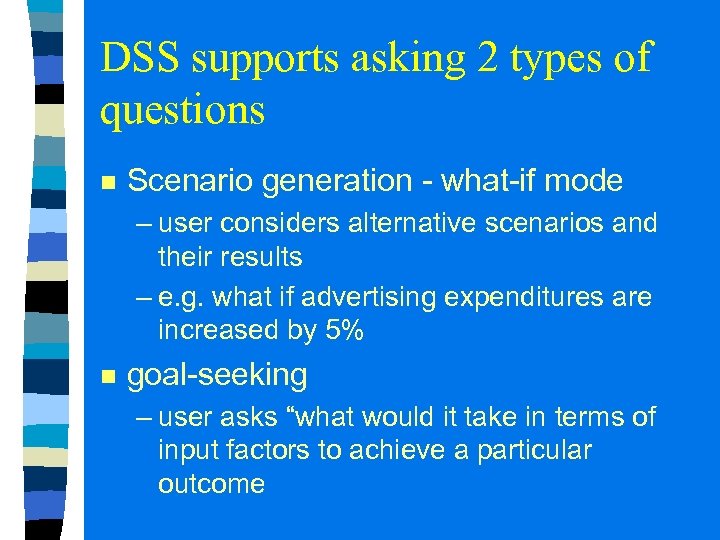 DSS supports asking 2 types of questions

■ Scenario generation - what-if mode
– user considers alternative scenarios and their results
– e.g. what if advertising expenditures are increased by 5%

■ goal-seeking
– user asks “what would it take in terms of input factors to achieve a particular outcome